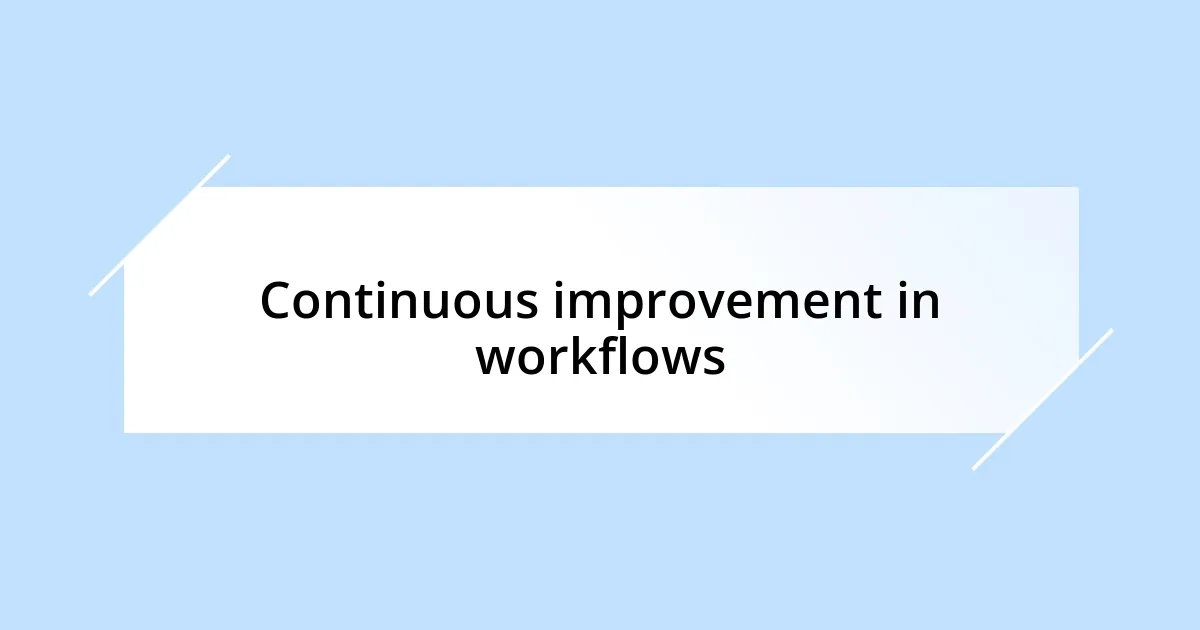 Continuous improvement in workflows